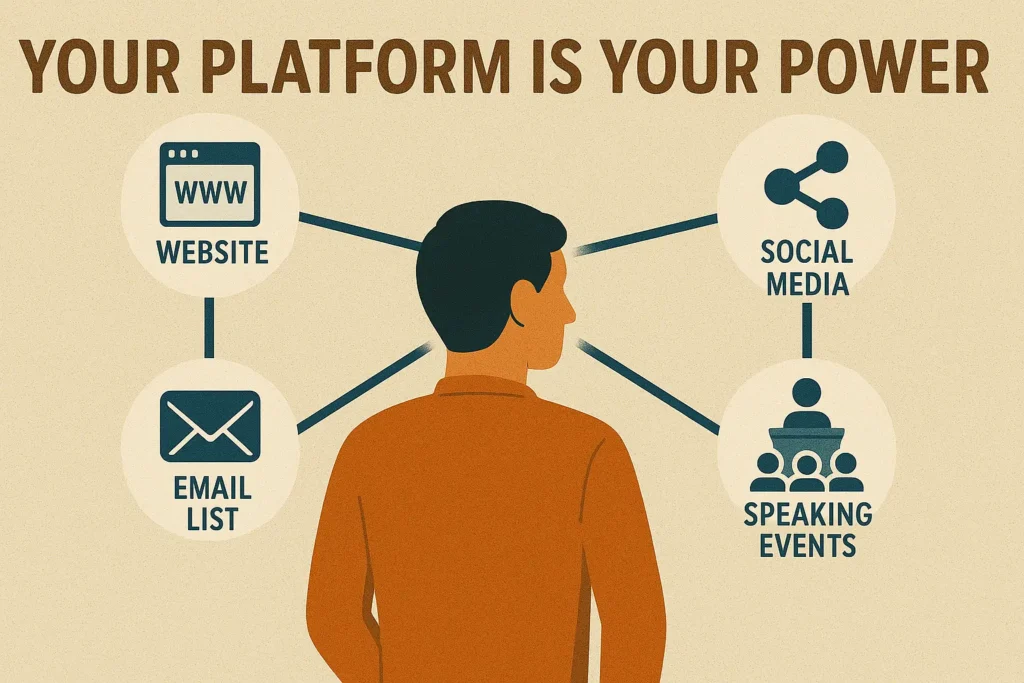 YOUR PLATFORM IS YOUR POWER

WWW

WEBSITE

SOCIAL MEDIA

EMAIL LIST

SPEAKING EVENTS